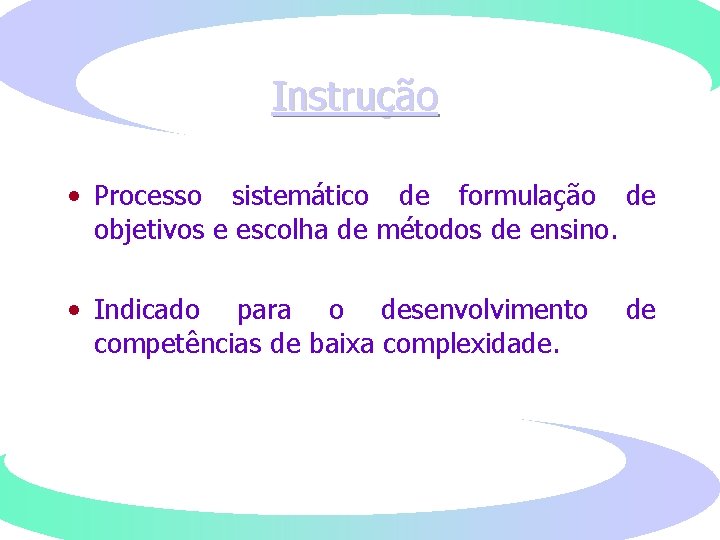 Instrução

• Processo sistemático de formulação de objetivos e escolha de métodos de ensino.

• Indicado para o desenvolvimento de competências de baixa complexidade.